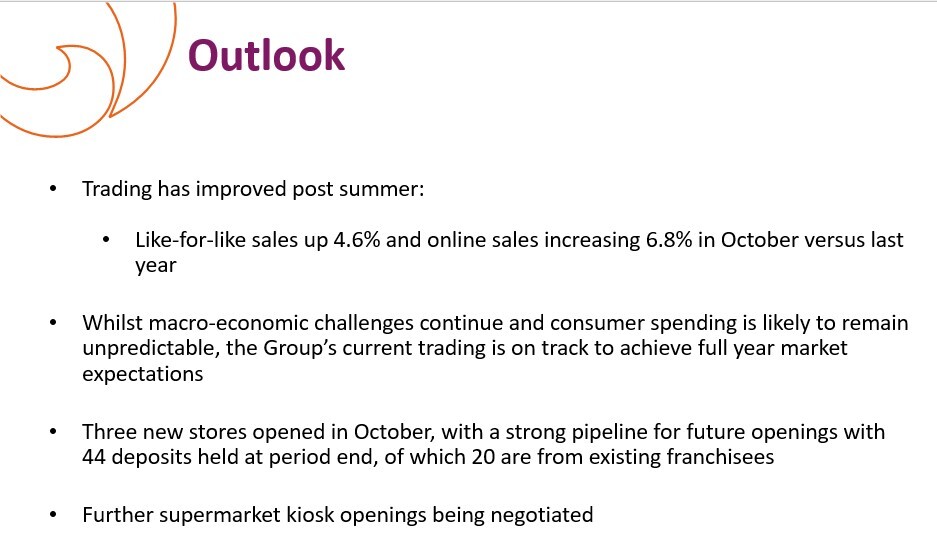 Outlook

• Trading has improved post summer:

• Like-for-like sales up 4.6% and online sales increasing 6.8% in October versus last year

• Whilst macro-economic challenges continue and consumer spending is likely to remain unpredictable, the Group's current trading is on track to achieve full year market expectations

• Three new stores opened in October, with a strong pipeline for future openings with 44 deposits held at period end, of which 20 are from existing franchisees

• Further supermarket kiosk openings being negotiated